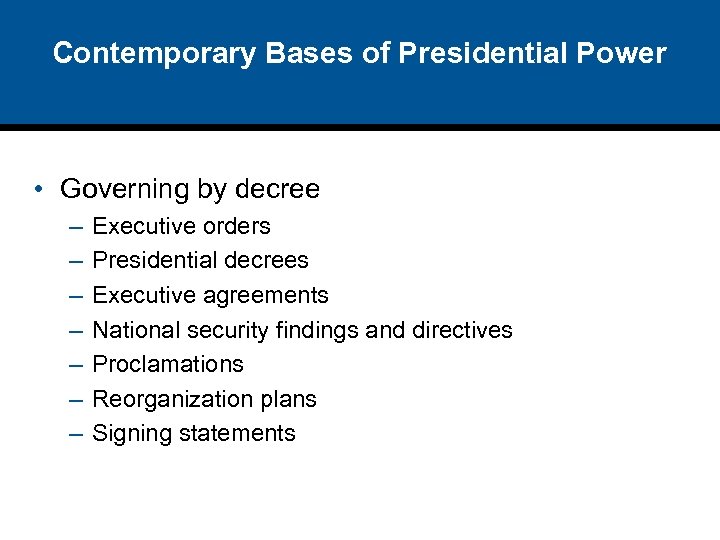 Contemporary Bases of Presidential Power

• Governing by decree
– Executive orders
– Presidential decrees
– Executive agreements
– National security findings and directives
– Proclamations
– Reorganization plans
– Signing statements